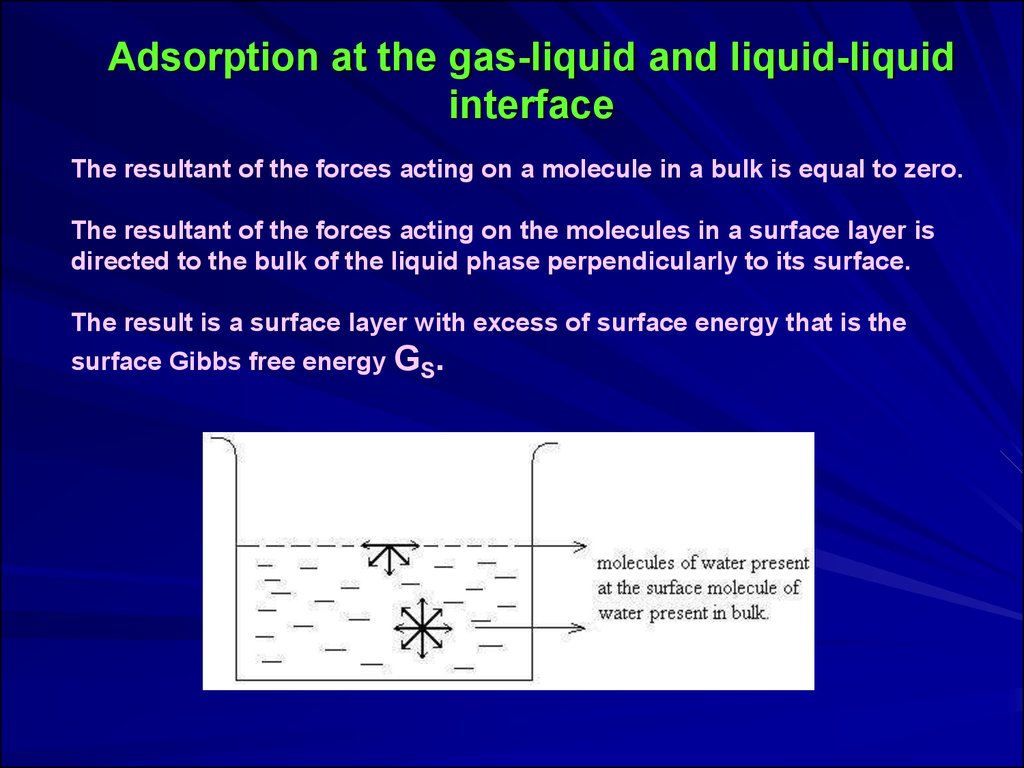 Adsorption at the gas-liquid and liquid-liquid interface

The resultant of the forces acting on a molecule in a bulk is equal to zero.

The resultant of the forces acting on the molecules in a surface layer is directed to the bulk of the liquid phase perpendicularly to its surface.

The result is a surface layer with excess of surface energy that is the surface Gibbs free energy $G_S$.

molecules of water present at the surface molecule of water present in bulk.